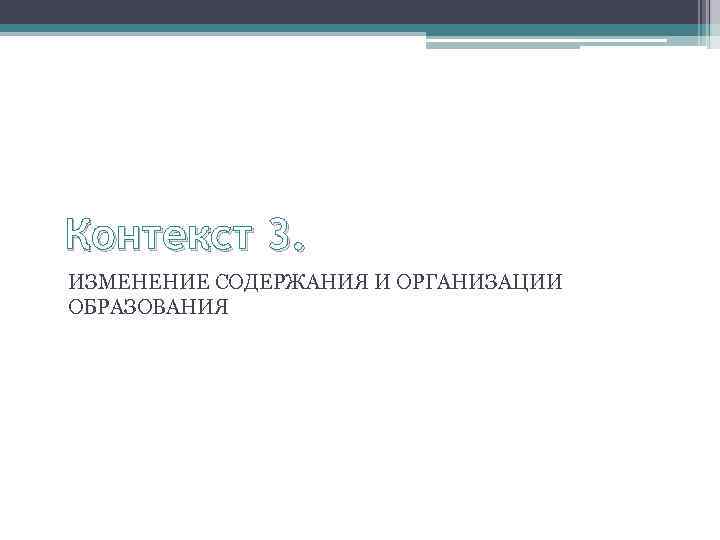 Контекст 3.

ИЗМЕНЕНИЕ СОДЕРЖАНИЯ И ОРГАНИЗАЦИИ ОБРАЗОВАНИЯ